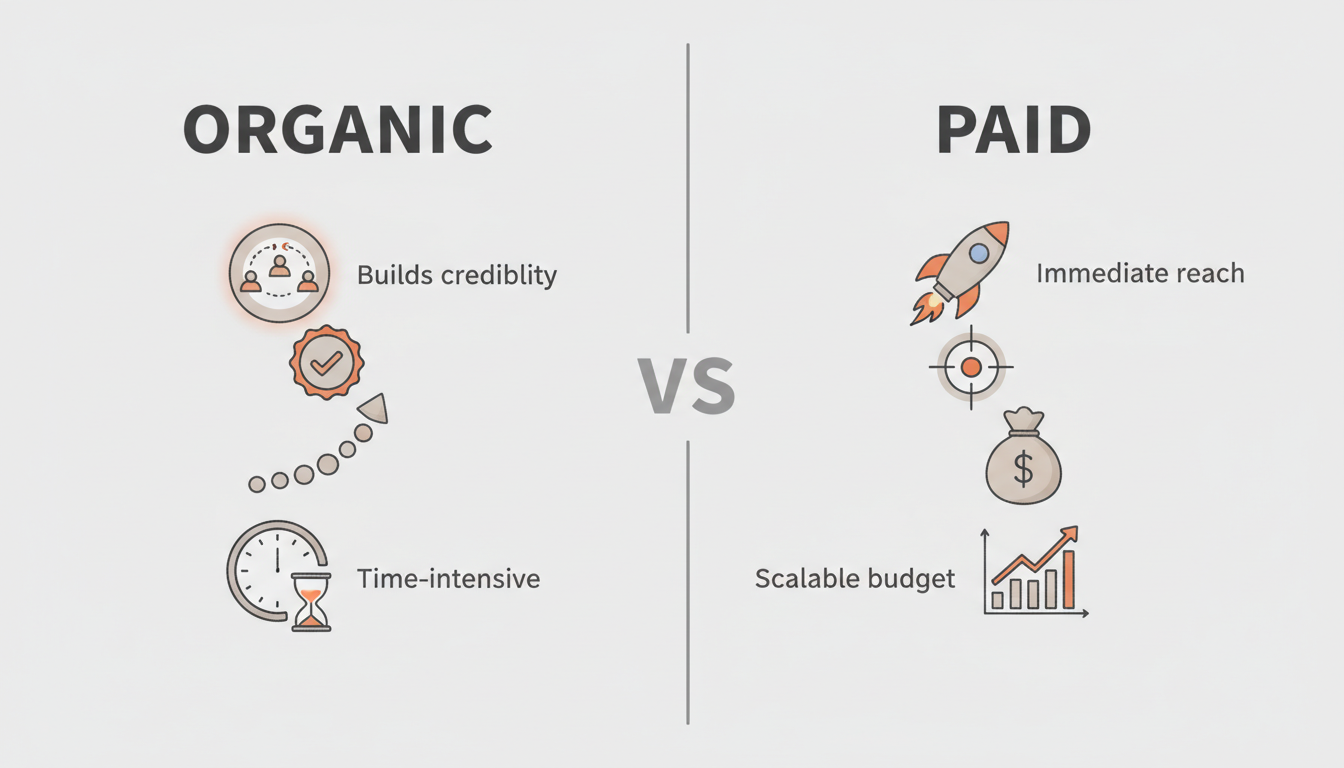 ORGANIC

Builds crediblity

Time-intensive

VS

PAID

Immediate reach

$

Scalable budget